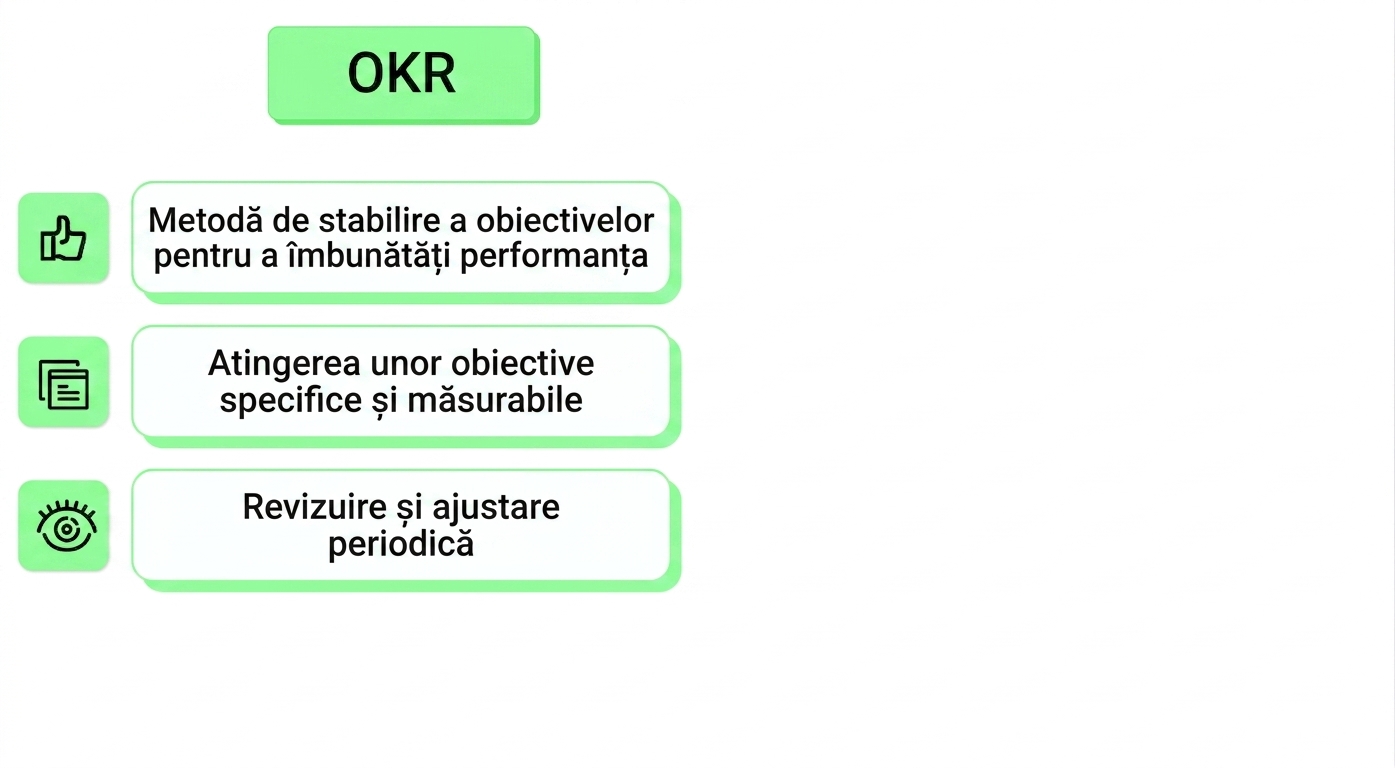 OKR

Metodă de stabilire a obiectivelor pentru a îmbunătăți performanța

Atingerea unor obiective specifice și măsurabile

Revizuire și ajustare periodică